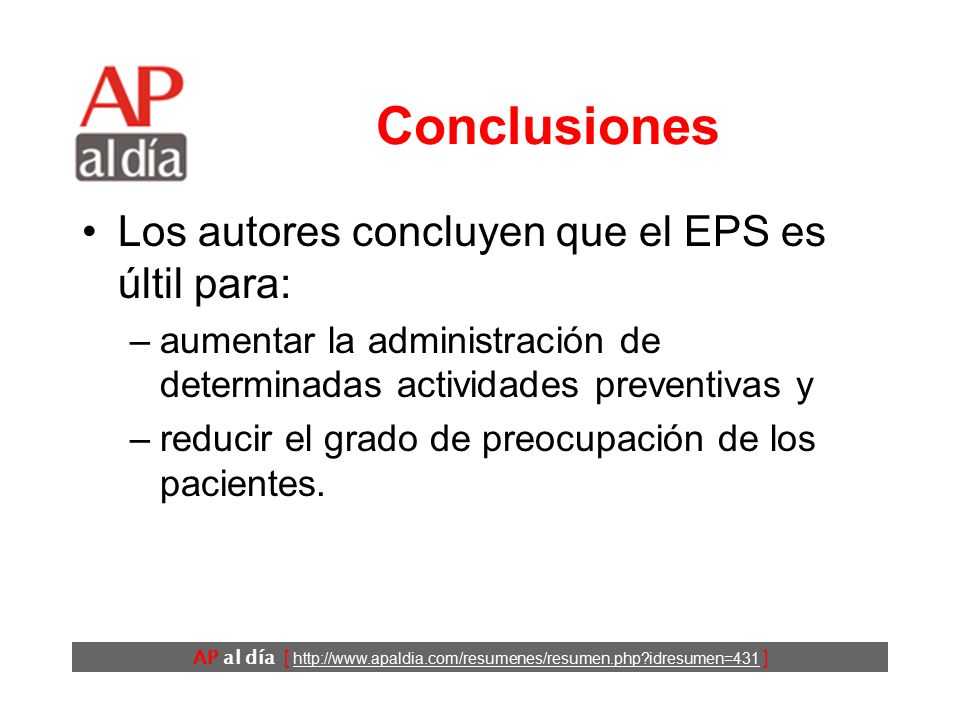 AP al día

Conclusiones

• Los autores concluyen que el EPS es últil para:

– aumentar la administración de determinadas actividades preventivas y

– reducir el grado de preocupación de los pacientes.

AP al día [ http://www.apaldia.com/resumenes/resumen.php?idresumen=431 ]